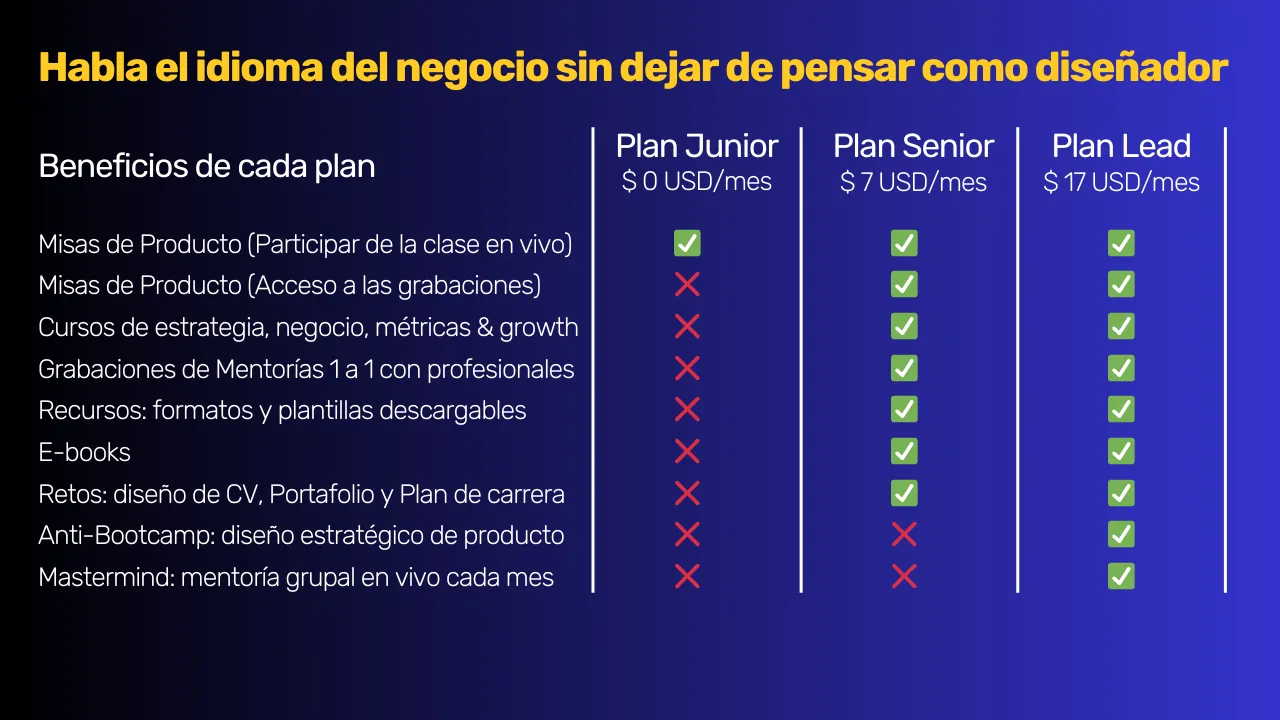 Habla el idioma del negocio sin dejar de pensar como diseñador

| Beneficios de cada plan | Plan Junior $ 0 USD/mes | Plan Senior $ 7 USD/mes | Plan Lead $ 17 USD/mes |
|---|---|---|---|
| Misas de Producto (Participar de la clase en vivo) | ✅ | ✅ | ✅ |
| Misas de Producto (Acceso a las grabaciones) | ❌ | ✅ | ✅ |
| Cursos de estrategia, negocio, métricas & growth | ❌ | ✅ | ✅ |
| Grabaciones de Mentorías 1 a 1 con profesionales | ❌ | ✅ | ✅ |
| Recursos: formatos y plantillas descargables | ❌ | ✅ | ✅ |
| E-books | ❌ | ✅ | ✅ |
| Retos: diseño de CV, Portafolio y Plan de carrera | ❌ | ✅ | ✅ |
| Anti-Bootcamp: diseño estratégico de producto | ❌ | ❌ | ✅ |
| Mastermind: mentoría grupal en vivo cada mes | ❌ | ❌ | ✅ |